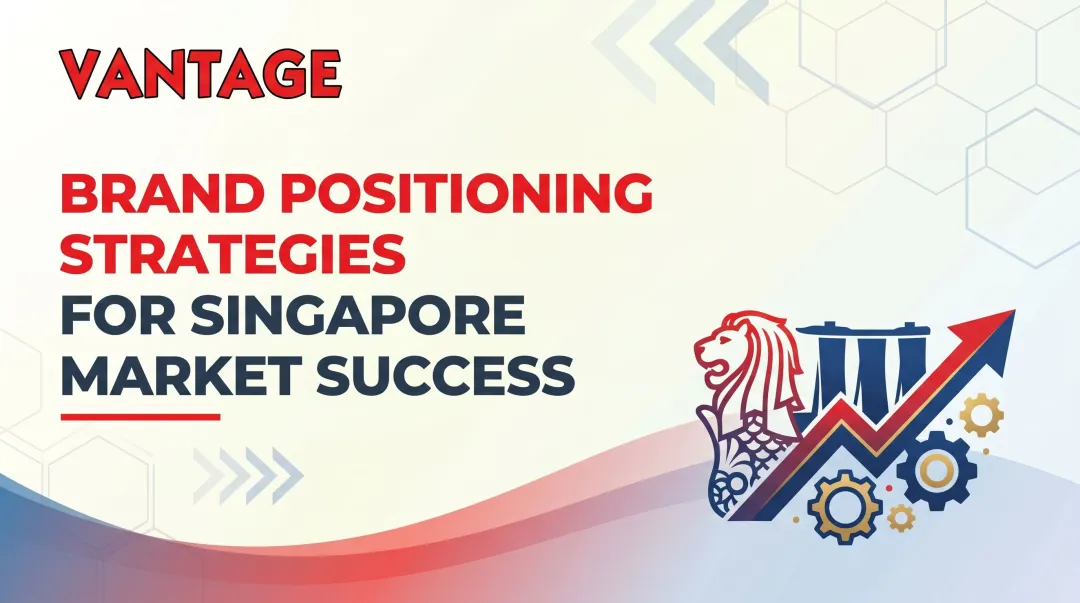 VANTAGE

BRAND POSITIONING STRATEGIES FOR SINGAPORE MARKET SUCCESS